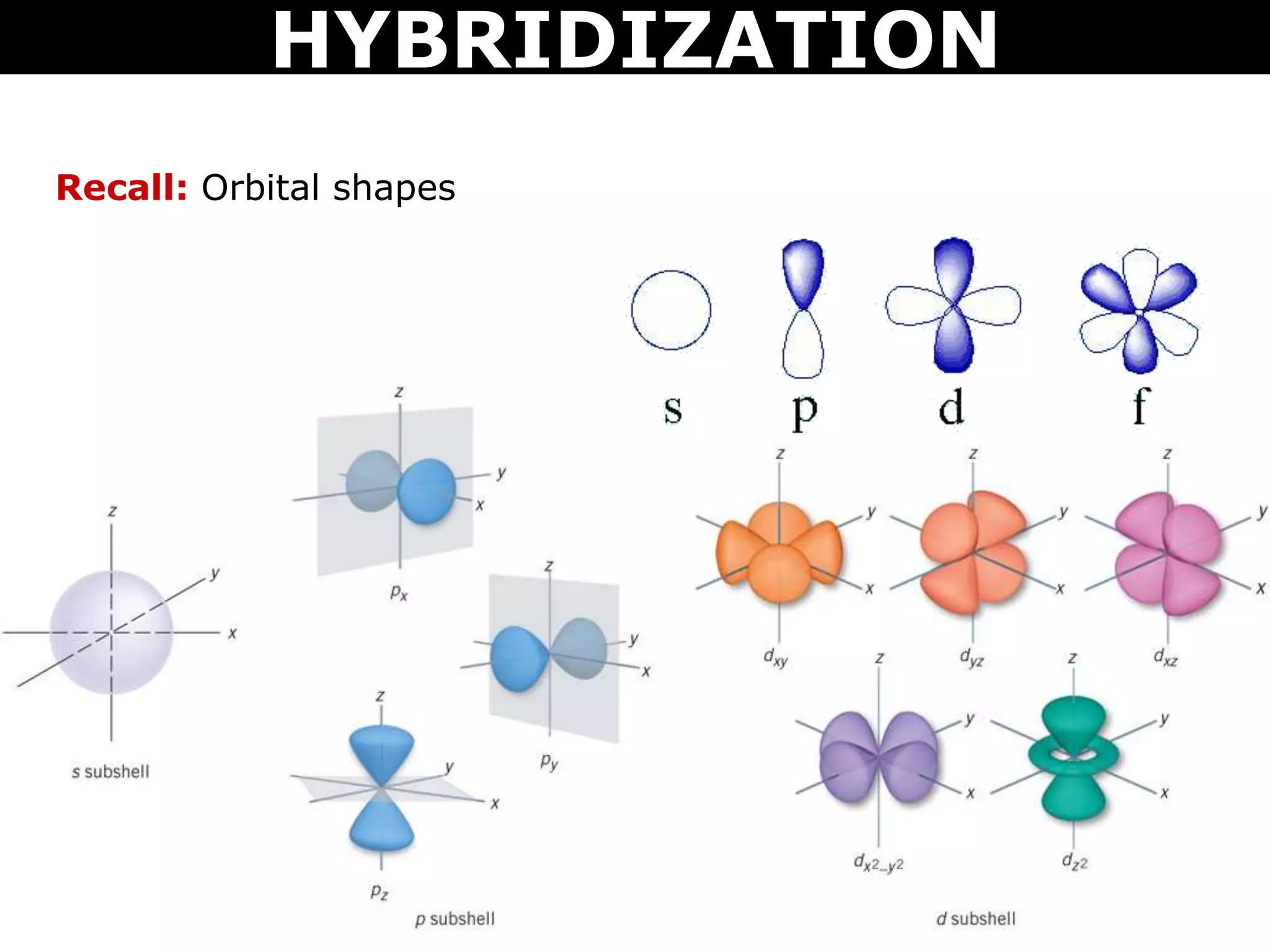 HYBRIDIZATION

Recall: Orbital shapes

s p d f

z
y
x
s subshell

z
y
x
$p_x$

z
y
x
$p_y$

z
y
x
$p_z$

p subshell

z
y
x
$d_{xy}$

z
y
x
$d_{yz}$

z
y
x
$d_{xz}$

z
y
x
$d_{x^2-y^2}$

z
y
x
$d_{z^2}$

d subshell